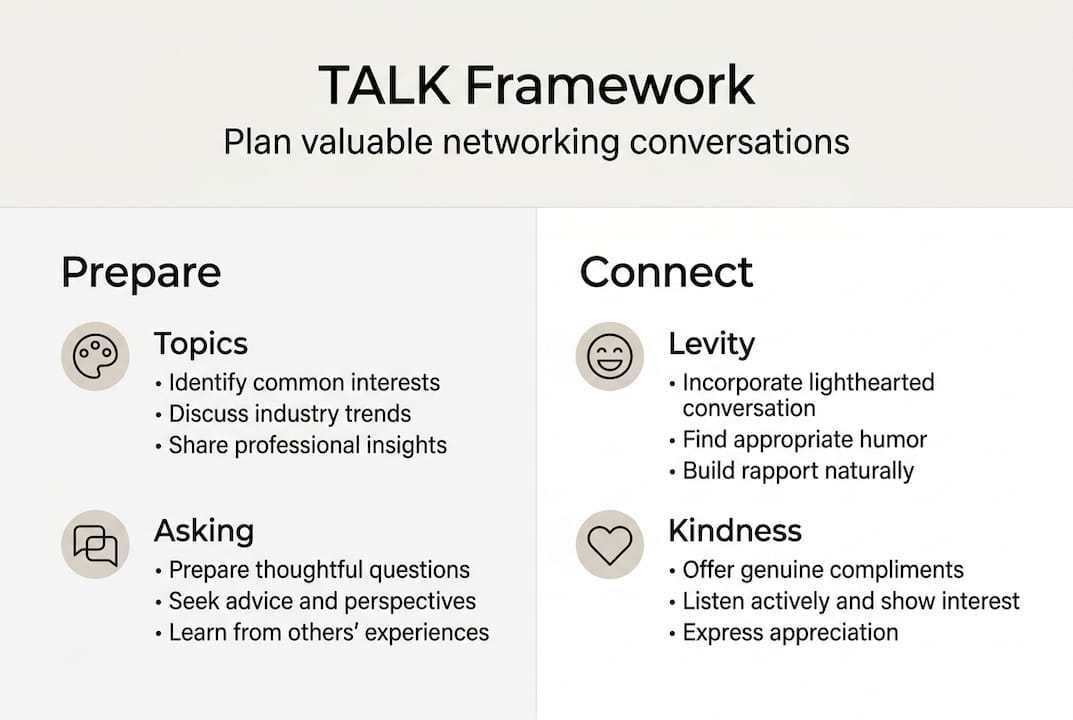 TALK Framework
Plan valuable networking conversations

Prepare

Topics
• Identify common interests
• Discuss industry trends
• Share professional insights

Asking
• Prepare thoughtful questions
• Seek advice and perspectives
• Learn from others' experiences

Connect

Levity
• Incorporate lighthearted conversation
• Find appropriate humor
• Build rapport naturally

Kindness
• Offer genuine compliments
• Listen actively and show interest
• Express appreciation